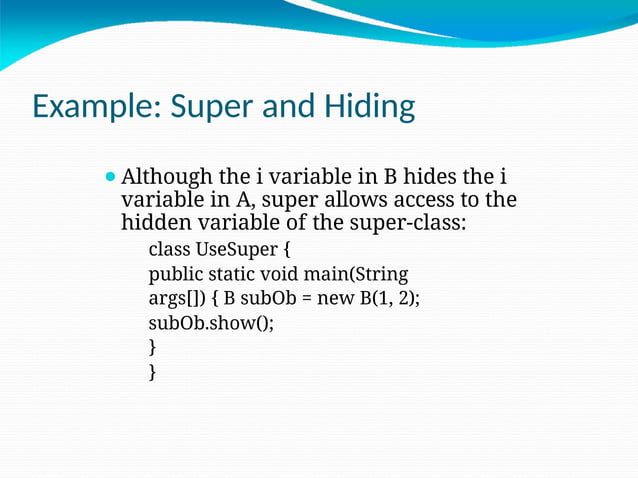 Example: Super and Hiding

Although the i variable in B hides the i variable in A, super allows access to the hidden variable of the super-class:

class UseSuper {
public static void main(String
args[]) { B subOb = new B(1, 2);
subOb.show();
}
}